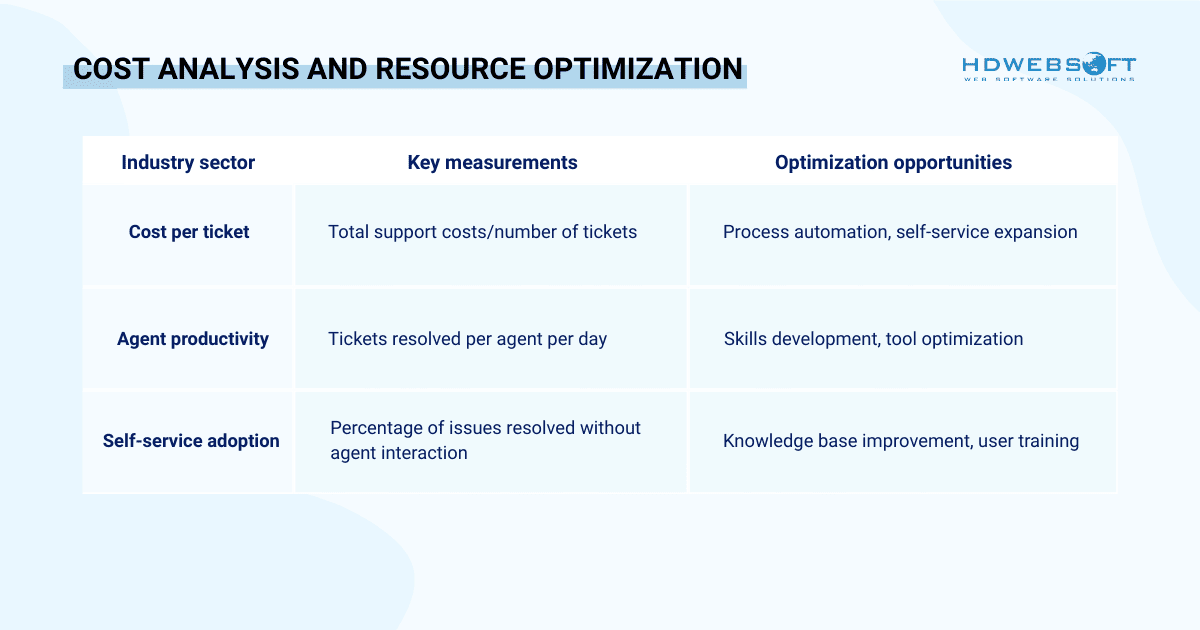 COST ANALYSIS AND RESOURCE OPTIMIZATION

HDWEBSOFT
WEB SOFTWARE SOLUTIONS

| Industry sector | Key measurements | Optimization opportunities |
|---|---|---|
| Cost per ticket | Total support costs/number of tickets | Process automation, self-service expansion |
| Agent productivity | Tickets resolved per agent per day | Skills development, tool optimization |
| Self-service adoption | Percentage of issues resolved without agent interaction | Knowledge base improvement, user training |